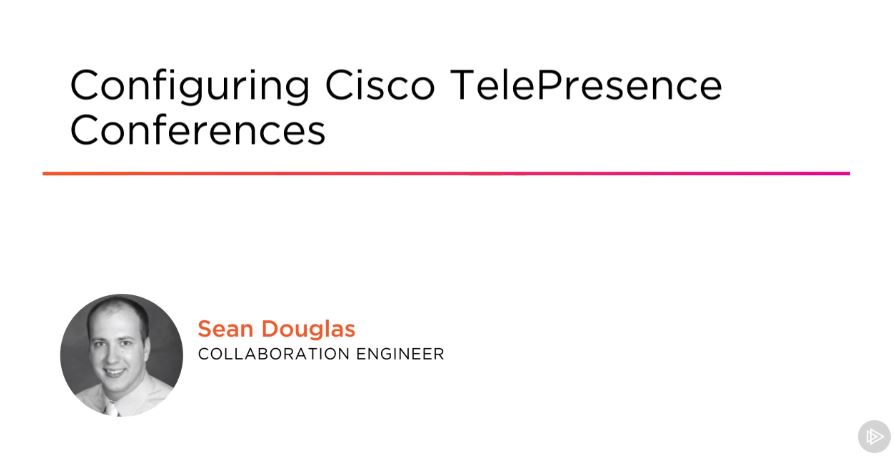 Configuring Cisco TelePresence Conferences

Sean Douglas
COLLABORATION ENGINEER